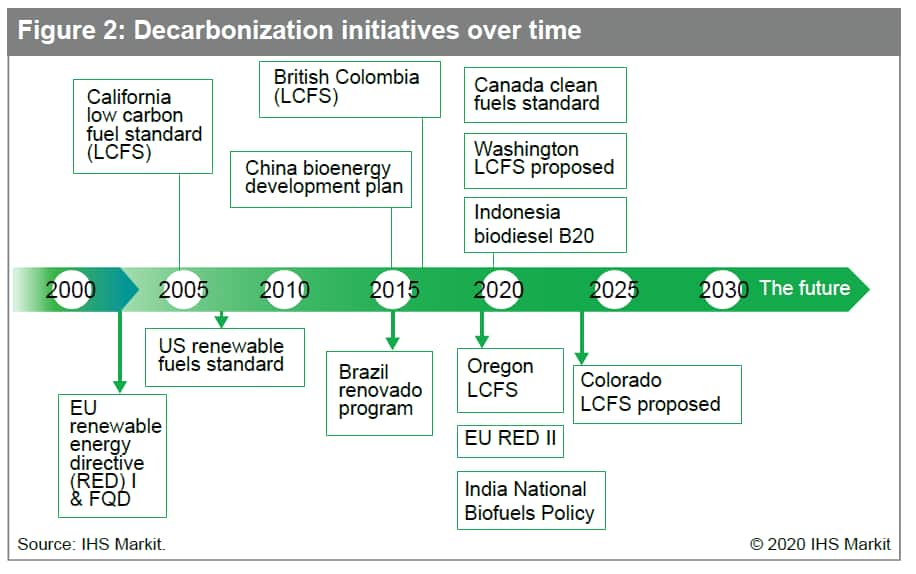 Figure 2: Decarbonization initiatives over time

California low carbon fuel standard (LCFS)

British Colombia (LCFS)

China bioenergy development plan

Canada clean fuels standard

Washington LCFS proposed

Indonesia biodiesel B20

2000 2005 2010 2015 2020 2025 2030 The future

EU renewable energy directive (RED) I & FQD

US renewable fuels standard

Brazil renovado program

Oregon LCFS

EU RED II

India National Biofuels Policy

Colorado LCFS proposed

Source: IHS Markit.

© 2020 IHS Markit